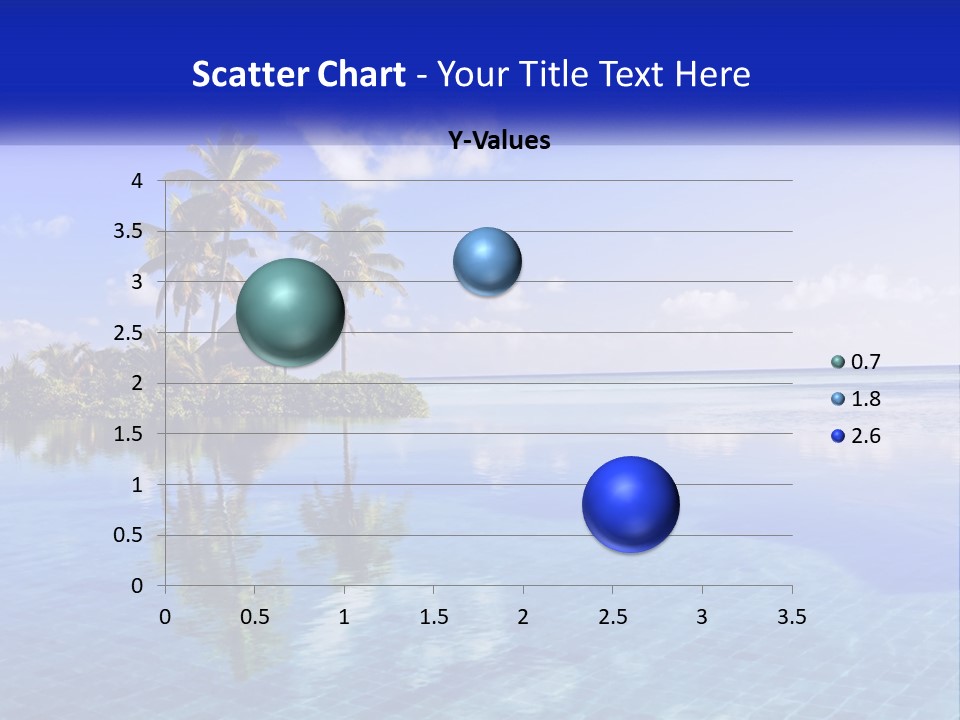 Scatter Chart - Your Title Text Here

Y-Values

4
3.5
3
2.5
2
1.5
1
0.5
0

0
0.5
1
1.5
2
2.5
3
3.5

0.7
1.8
2.6